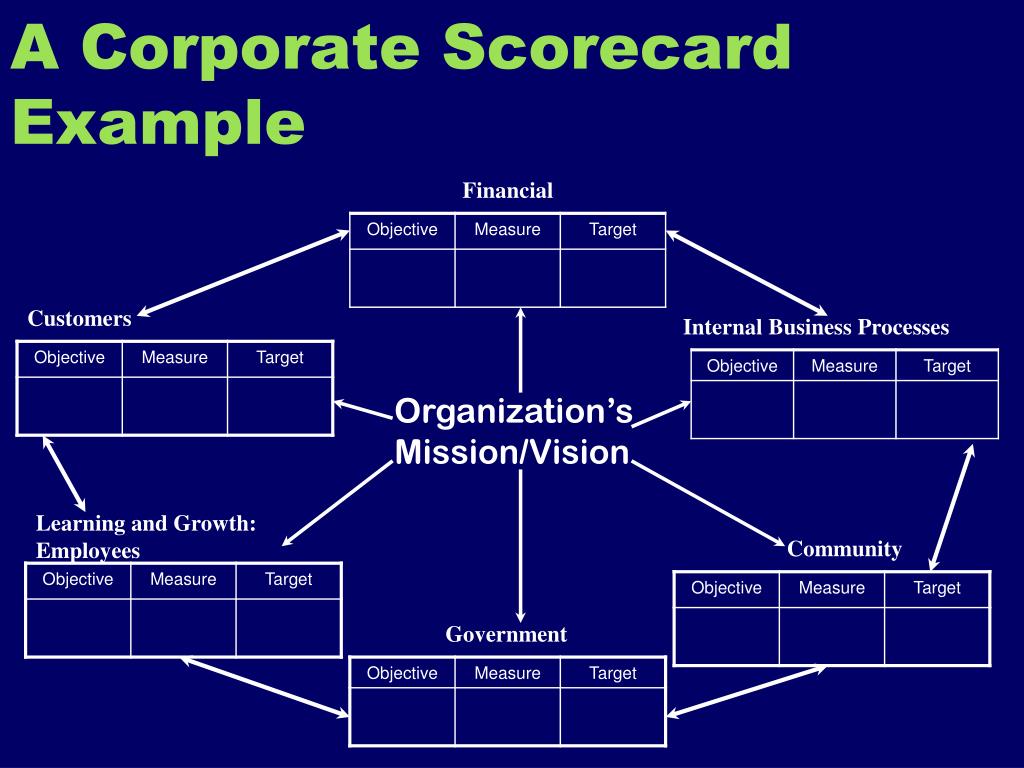 A Corporate Scorecard Example

Financial

| Objective | Measure | Target |
|---|---|---|
| | | |

Customers

| Objective | Measure | Target |
|---|---|---|
| | | |

Internal Business Processes

| Objective | Measure | Target |
|---|---|---|
| | | |

Organization's Mission/Vision

Learning and Growth: Employees

| Objective | Measure | Target |
|---|---|---|
| | | |

Community

| Objective | Measure | Target |
|---|---|---|
| | | |

Government

| Objective | Measure | Target |
|---|---|---|
| | | |